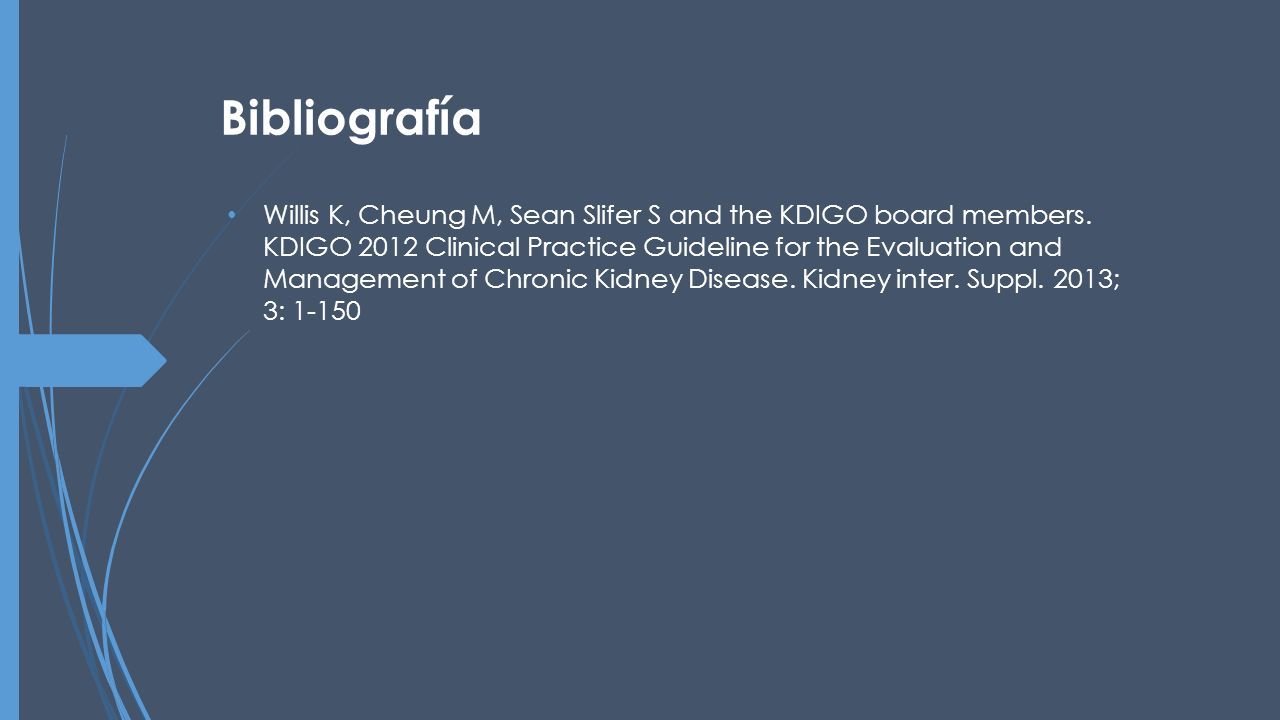 Bibliografía

• Willis K, Cheung M, Sean Slifer S and the KDIGO board members. KDIGO 2012 Clinical Practice Guideline for the Evaluation and Management of Chronic Kidney Disease. Kidney inter. Suppl. 2013; 3: 1-150